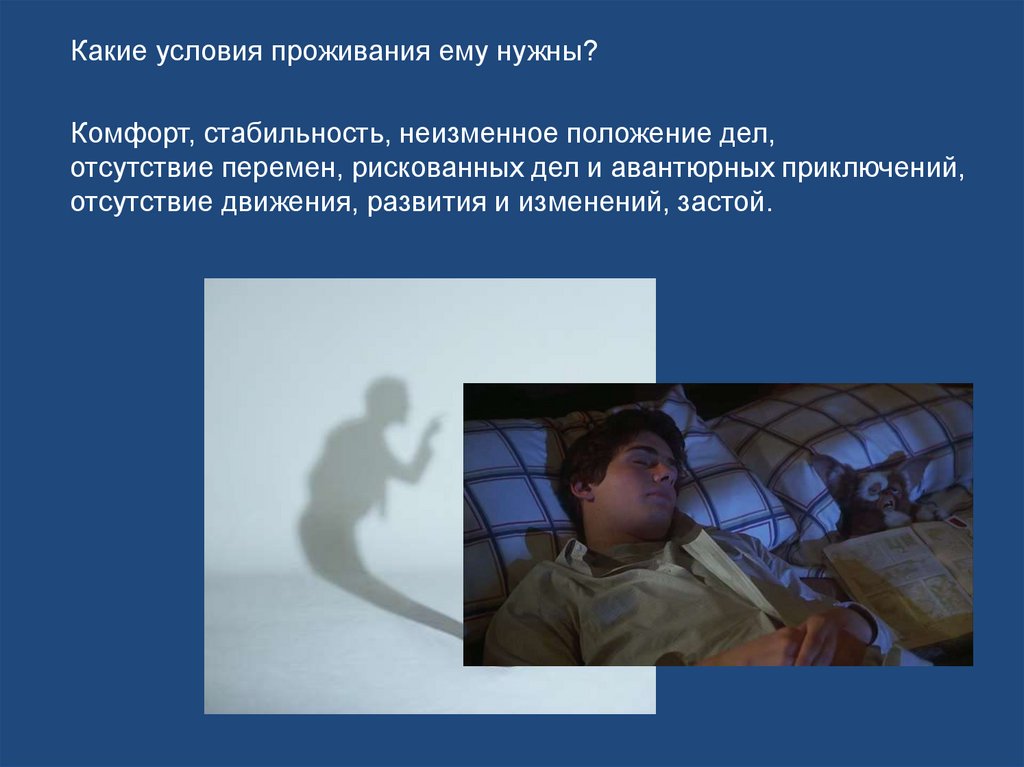 Какие условия проживания ему нужны?

Комфорт, стабильность, неизменное положение дел, отсутствие перемен, рискованных дел и авантюрных приключений, отсутствие движения, развития и изменений, застой.